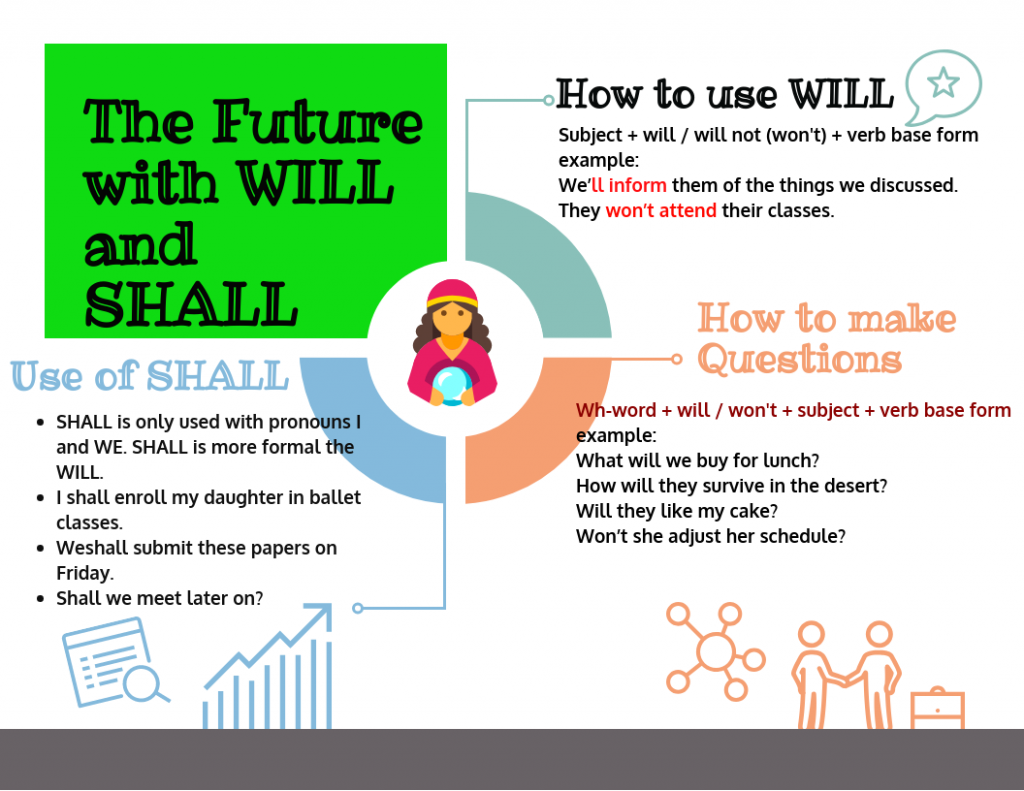 The Future with WILL and SHALL

How to use WILL

Subject + will / will not (won't) + verb base form
example:
We'll inform them of the things we discussed.
They won't attend their classes.

How to make Questions

Wh-word + will / won't + subject + verb base form
example:
What will we buy for lunch?
How will they survive in the desert?
Will they like my cake?
Won't she adjust her schedule?

Use of SHALL

- SHALL is only used with pronouns I and WE. SHALL is more formal the WILL.
- I shall enroll my daughter in ballet classes.
- Weshall submit these papers on Friday.
- Shall we meet later on?